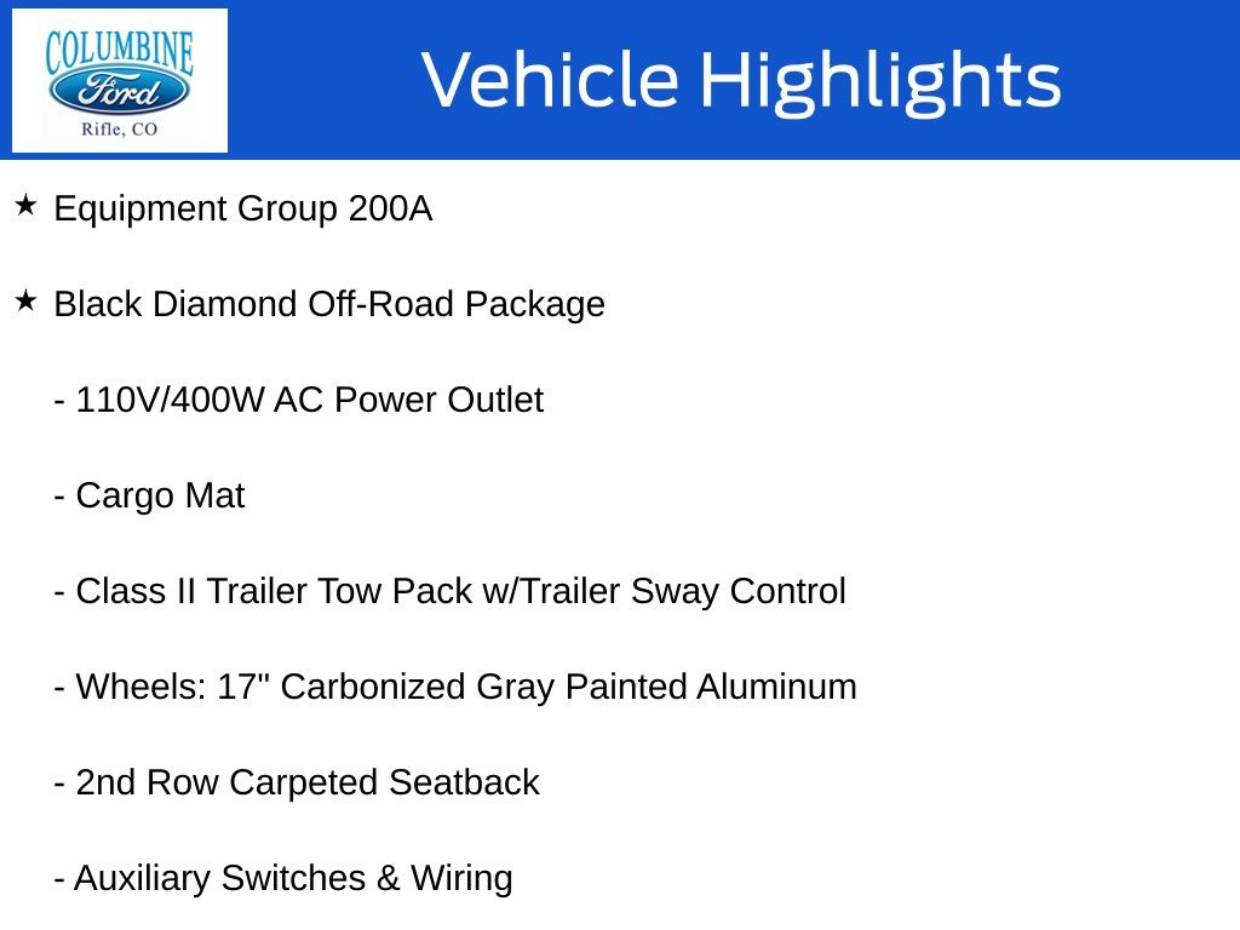 COLUMBINE
Ford
Rifle, CO

Vehicle Highlights

★ Equipment Group 200A

★ Black Diamond Off-Road Package

- 110V/400W AC Power Outlet

- Cargo Mat

- Class II Trailer Tow Pack w/Trailer Sway Control

- Wheels: 17" Carbonized Gray Painted Aluminum

- 2nd Row Carpeted Seatback

- Auxiliary Switches & Wiring